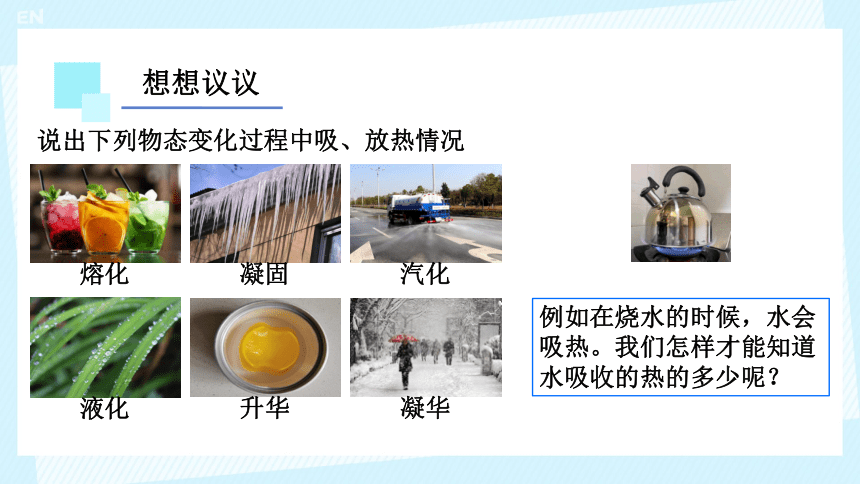 EN

想想议议

说出下列物态变化过程中吸、放热情况

熔化

凝固

汽化

液化

升华

凝华

例如在烧水的时候，水会吸热。我们怎样才能知道水吸收的热的多少呢？